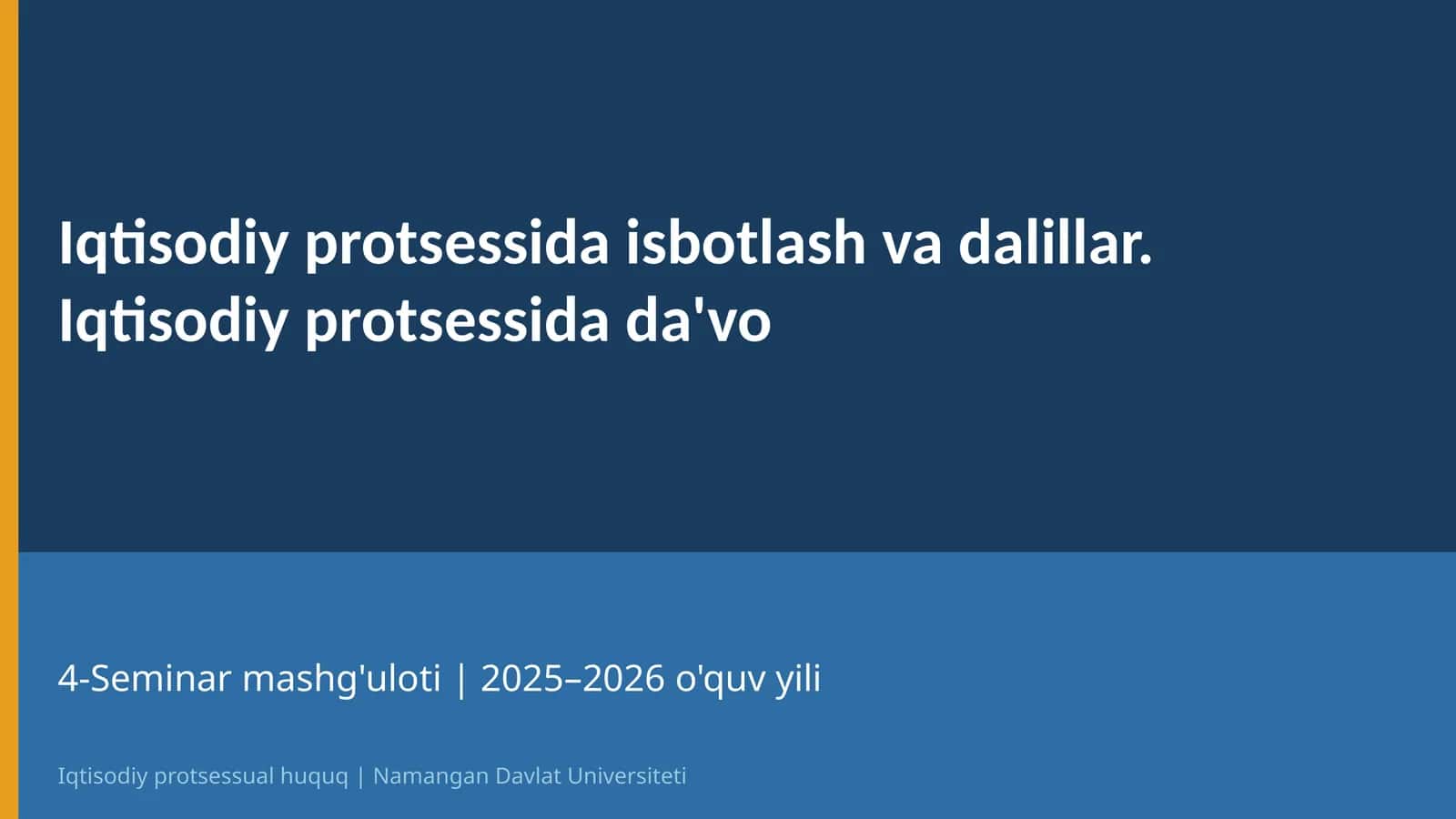 Iqtisodiy protsessida isbotlash va dalillar. Iqtisodiy protsessida da'vo

4-Seminar mashg'uloti | 2025–2026 o'quv yili

Iqtisodiy protsessual huquq | Namangan Davlat Universiteti